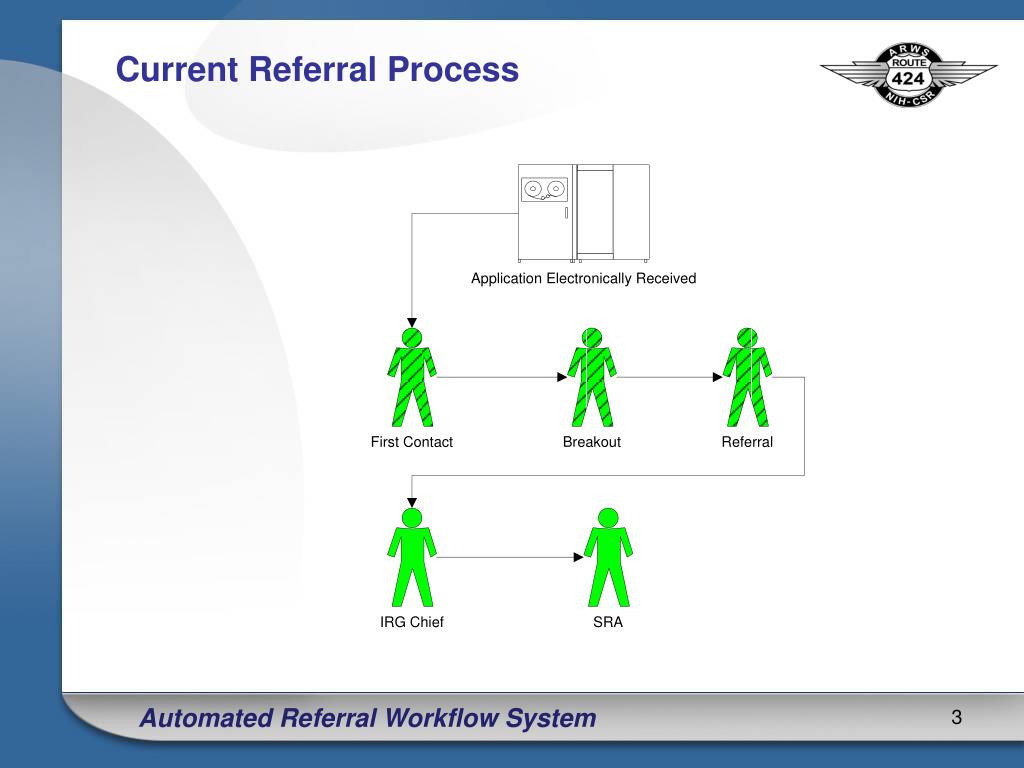 Current Referral Process

ARWS
ROUTE
424
NIH-CSR

Application Electronically Received

First Contact

Breakout

Referral

IRG Chief

SRA

Automated Referral Workflow System

3